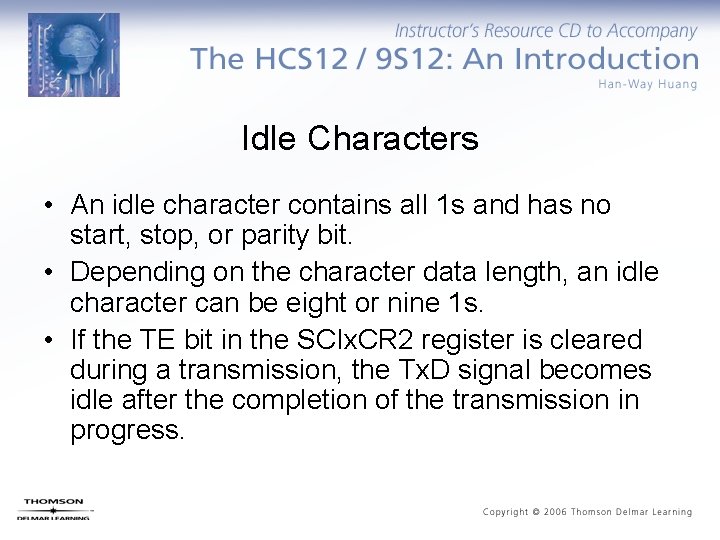 Instructor's Resource CD to Accompany
The HCS12 / 9S12: An Introduction
Han-Way Huang

Idle Characters

• An idle character contains all 1s and has no start, stop, or parity bit.
• Depending on the character data length, an idle character can be eight or nine 1s.
• If the TE bit in the SCIxCR2 register is cleared during a transmission, the TxD signal becomes idle after the completion of the transmission in progress.

THOMSON
DELMAR LEARNING

Copyright © 2006 Thomson Delmar Learning